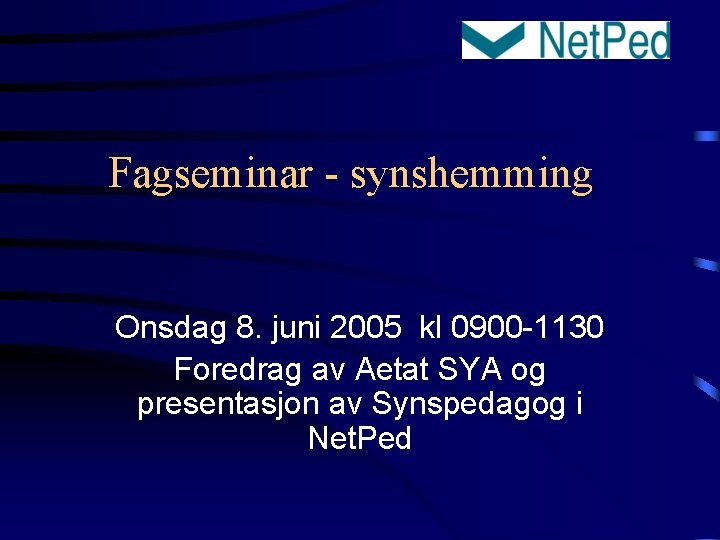 NetPed

Fagseminar - synshemming

Onsdag 8. juni 2005 kl 0900-1130
Foredrag av Aetat SYA og presentasjon av Synspedagog i NetPed